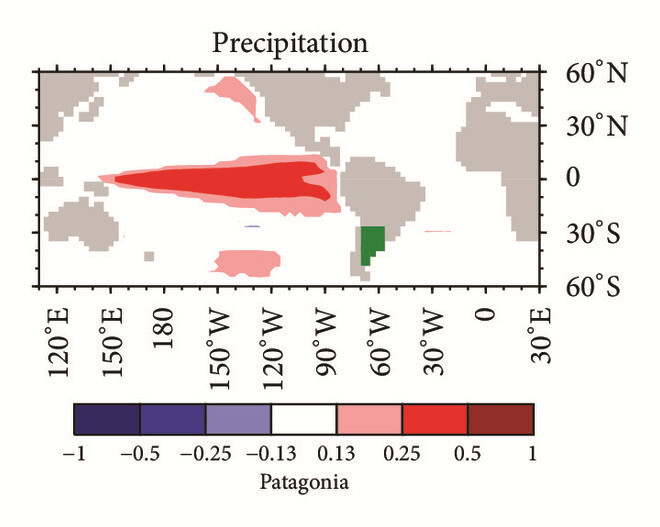 Precipitation

60°N
30°N
0
30°S
60°S

120°E
150°E
180
150°W
120°W
90°W
60°W
30°W
0
30°E

−1 −0.5 −0.25 −0.13 0.13 0.25 0.5 1

Patagonia